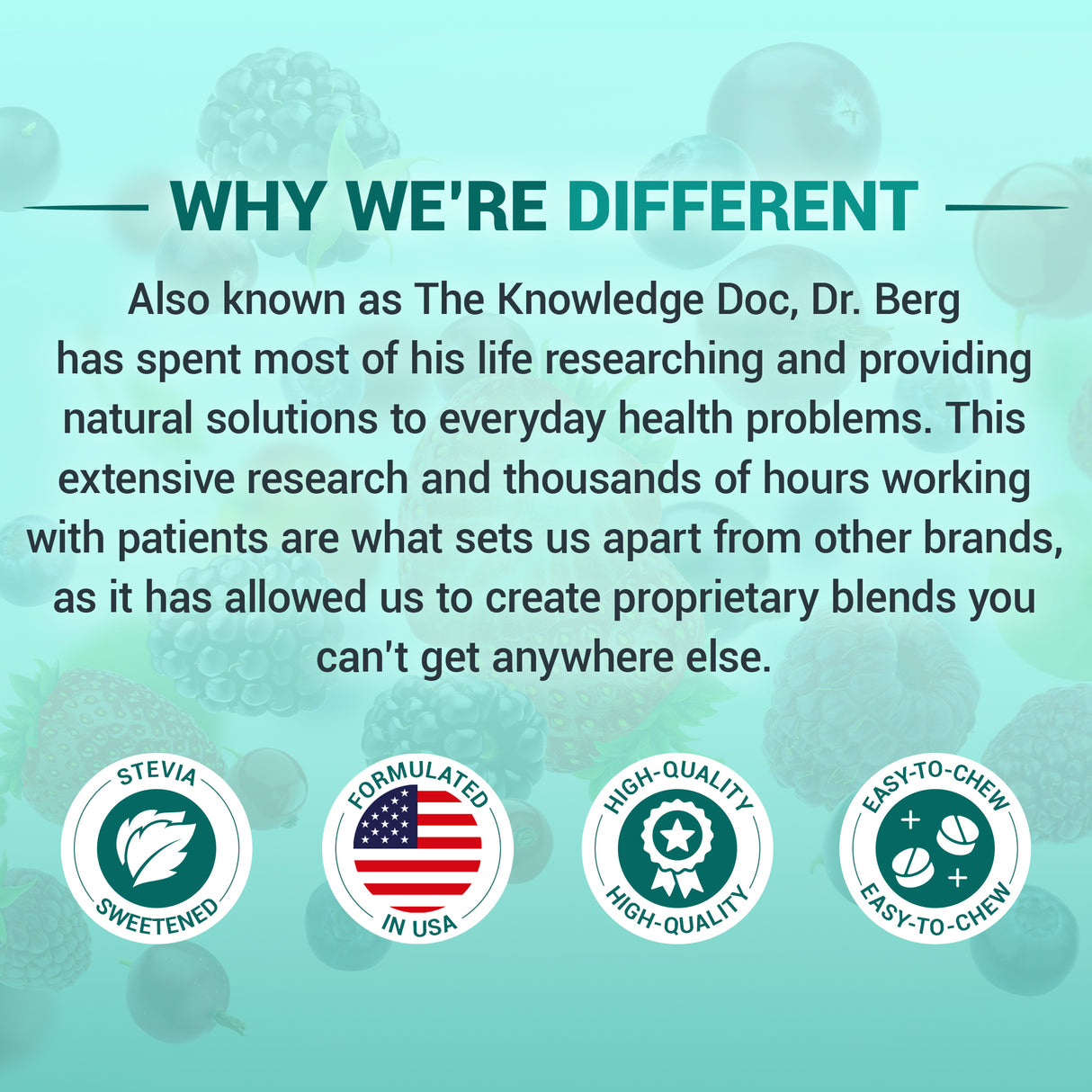 WHY WE'RE DIFFERENT

Also known as The Knowledge Doc, Dr. Berg has spent most of his life researching and providing natural solutions to everyday health problems. This extensive research and thousands of hours working with patients are what sets us apart from other brands, as it has allowed us to create proprietary blends you can't get anywhere else.

STEVIA SWEETENED

FORMULATED IN USA

HIGH-QUALITY HIGH-QUALITY

EASY-TO-CHEW EASY-TO-CHEW